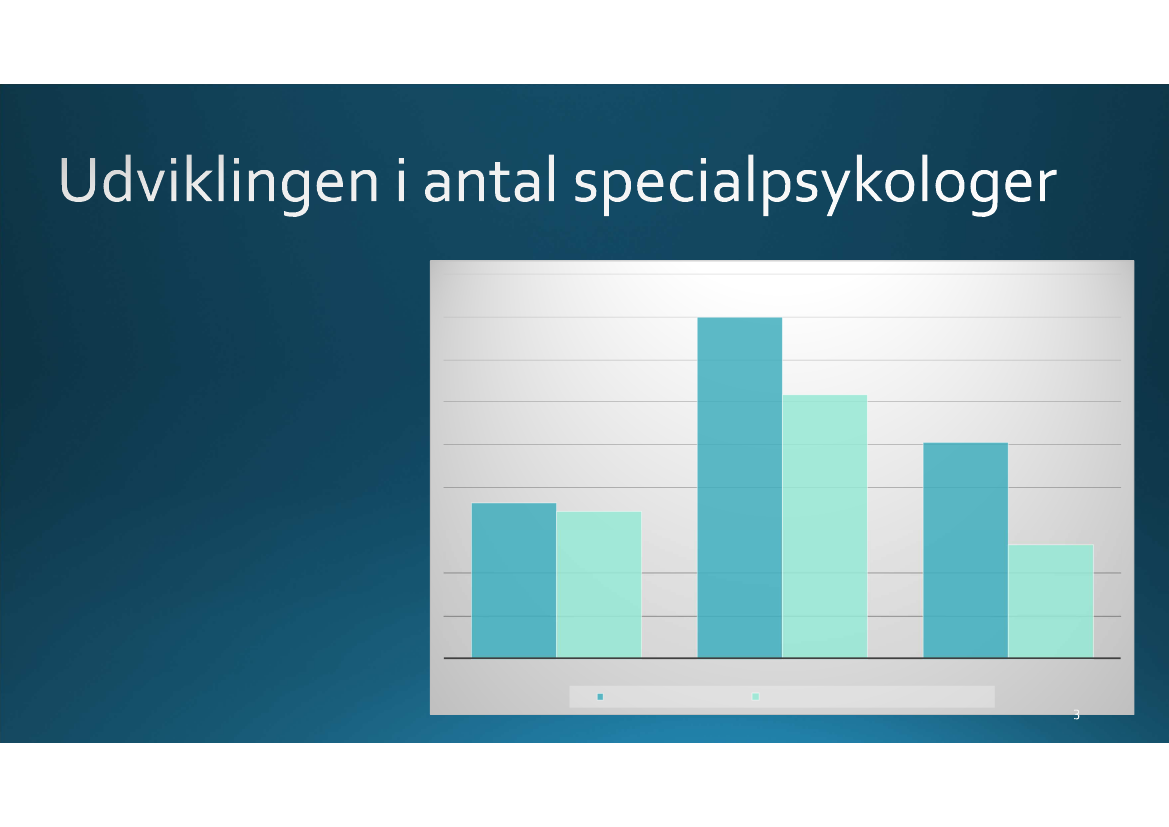 Udviklingen i antal specialpsykologer

3